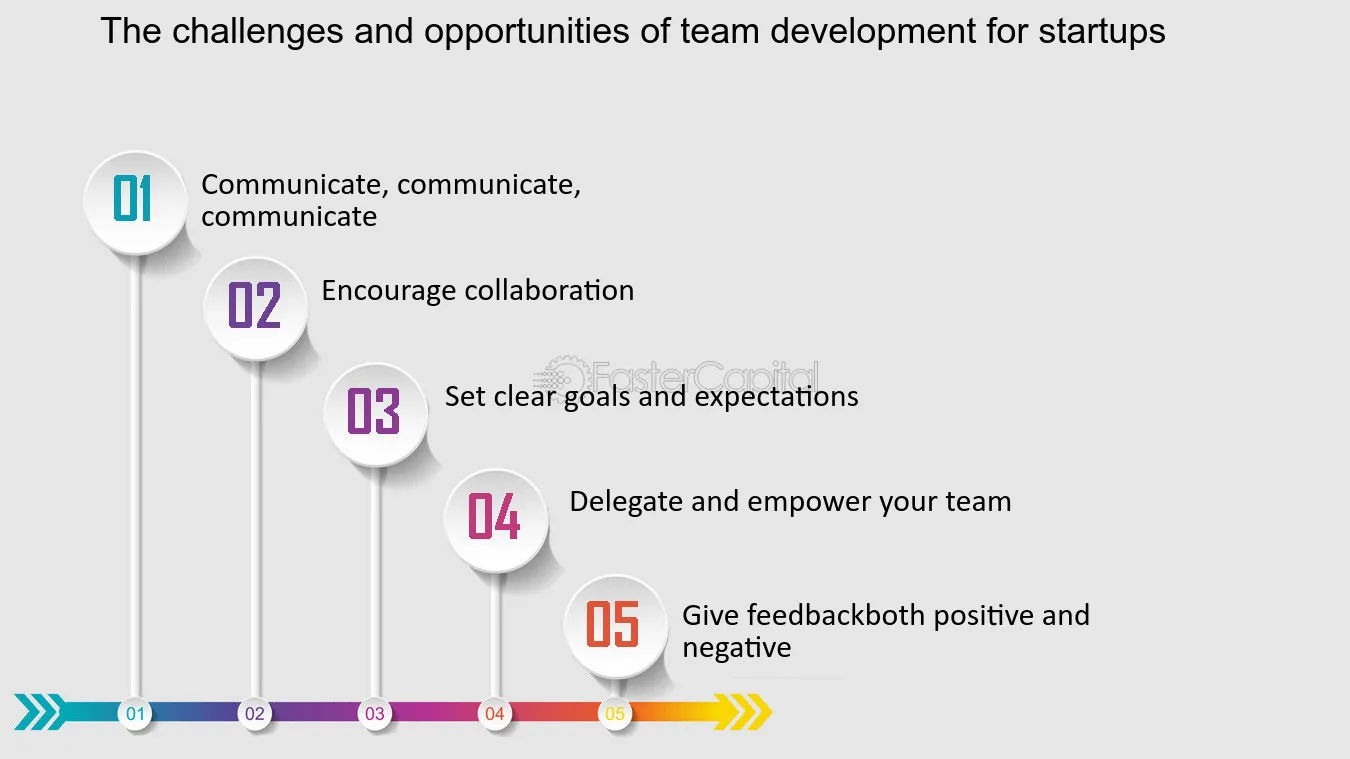 The challenges and opportunities of team development for startups

01 Communicate, communicate, communicate

02 Encourage collaboration

03 Set clear goals and expectations

04 Delegate and empower your team

05 Give feedbackboth positive and negative

01 02 03 04 05

FasterCapital